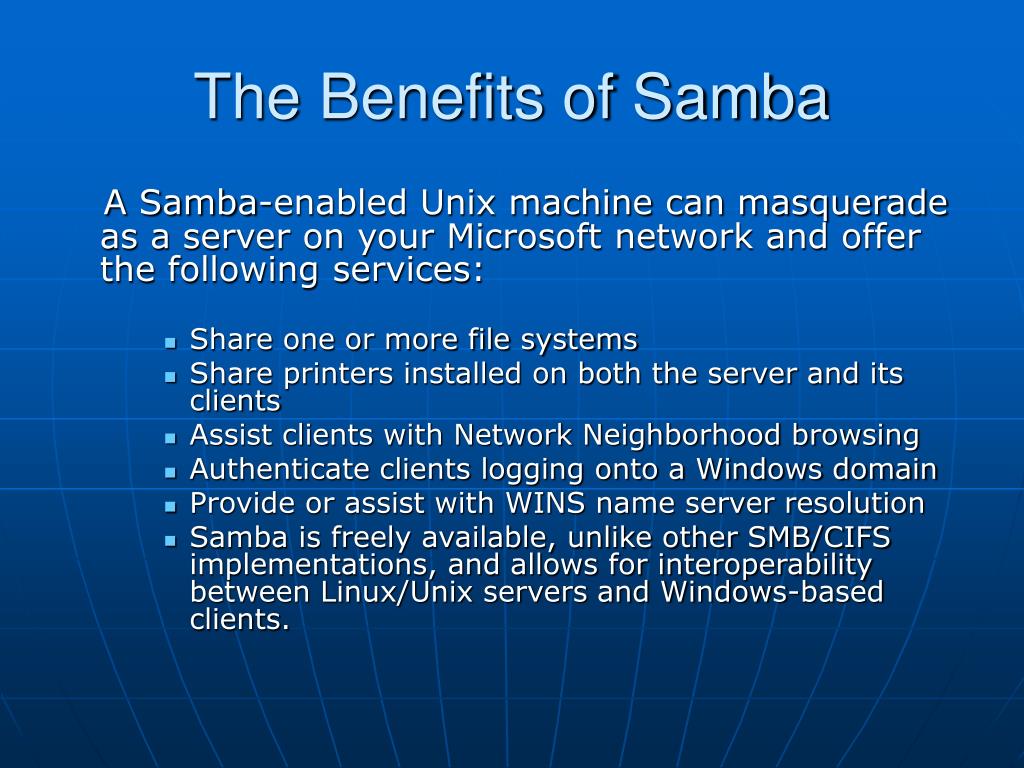 The Benefits of Samba

A Samba-enabled Unix machine can masquerade as a server on your Microsoft network and offer the following services:

- Share one or more file systems
- Share printers installed on both the server and its clients
- Assist clients with Network Neighborhood browsing
- Authenticate clients logging onto a Windows domain
- Provide or assist with WINS name server resolution
- Samba is freely available, unlike other SMB/CIFS implementations, and allows for interoperability between Linux/Unix servers and Windows-based clients.